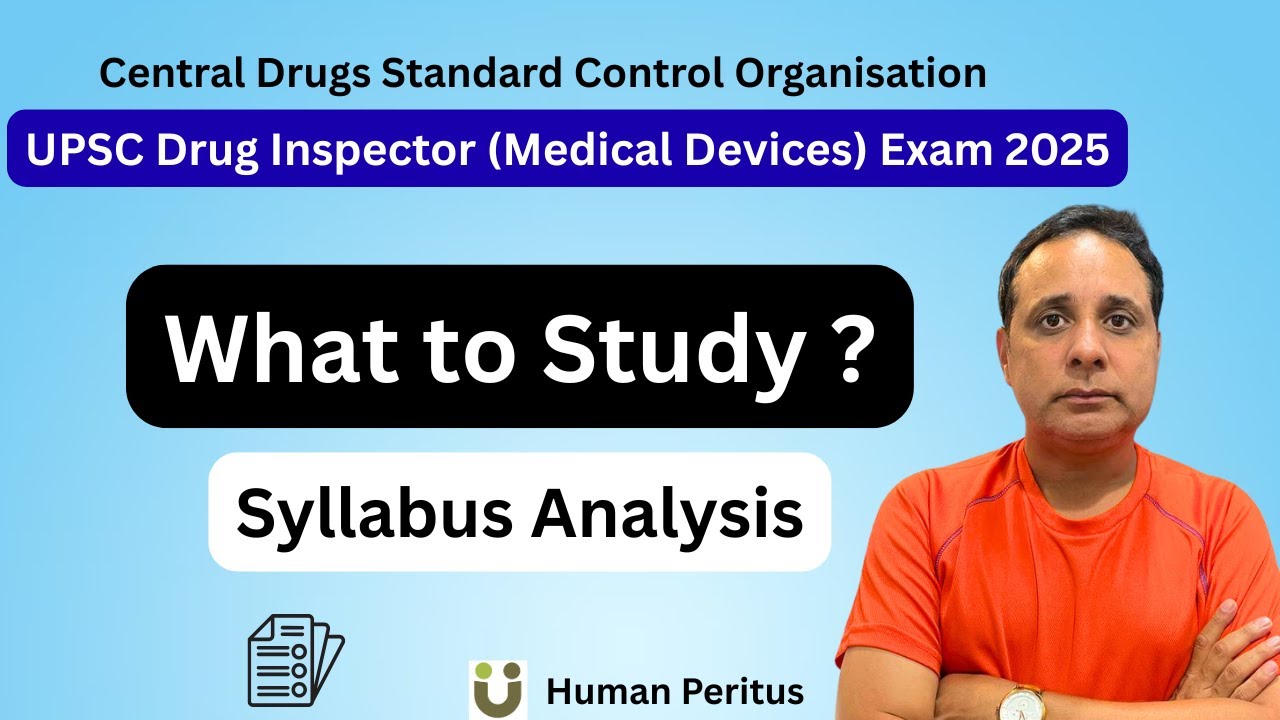 Central Drugs Standard Control Organisation

UPSC Drug Inspector (Medical Devices) Exam 2025

What to Study ?

Syllabus Analysis

Human Peritus